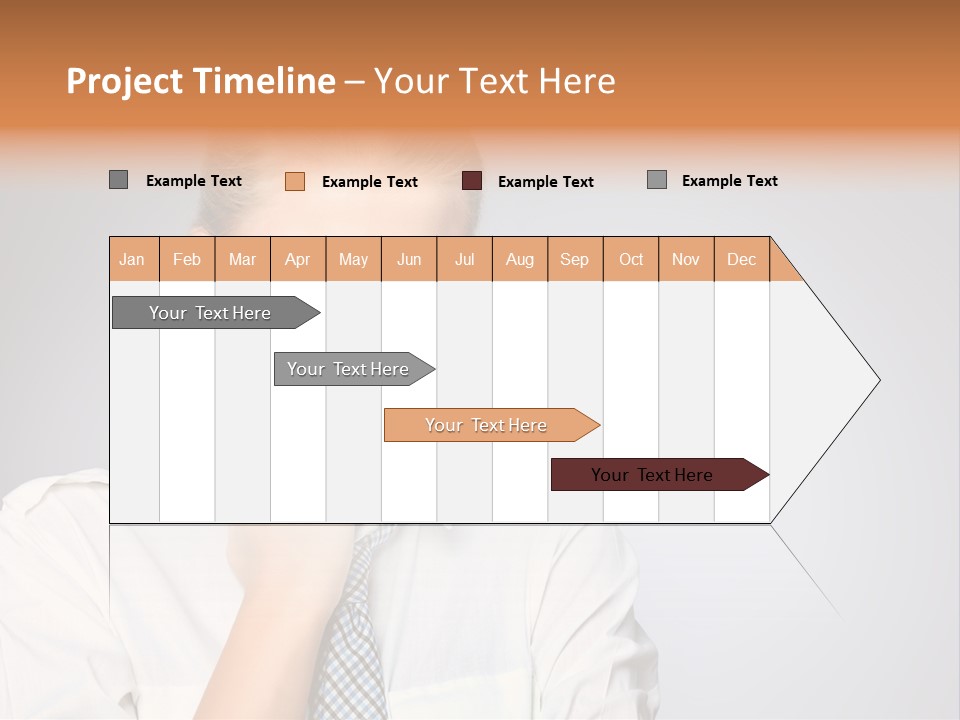 Project Timeline – Your Text Here

Example Text Example Text Example Text Example Text

| Jan | Feb | Mar | Apr | May | Jun | Jul | Aug | Sep | Oct | Nov | Dec |
|---|---|---|---|---|---|---|---|---|---|---|---|

Your Text Here

Your Text Here

Your Text Here

Your Text Here